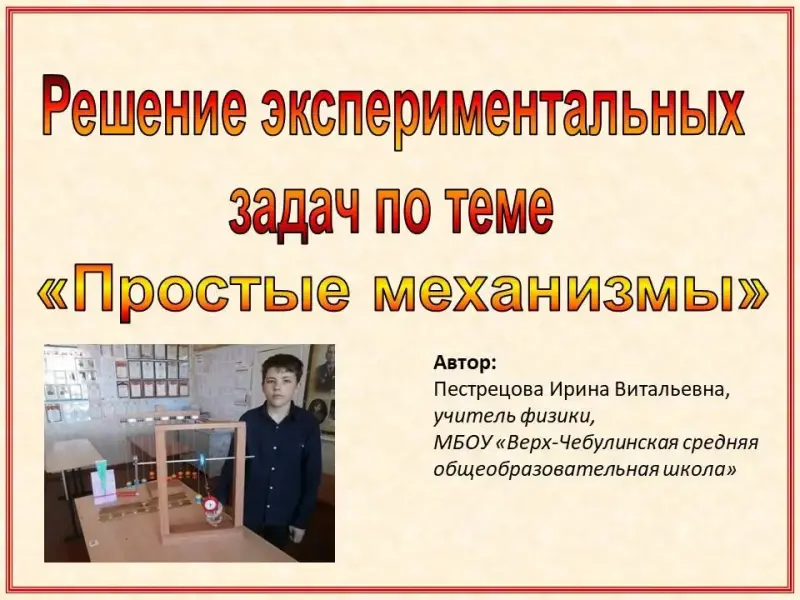 Решение экспериментальных задач по теме «Простые механизмы»

Автор:
Пестрецова Ирина Витальевна,
учитель физики,
МБОУ «Верх-Чебулинская средняя общеобразовательная школа»